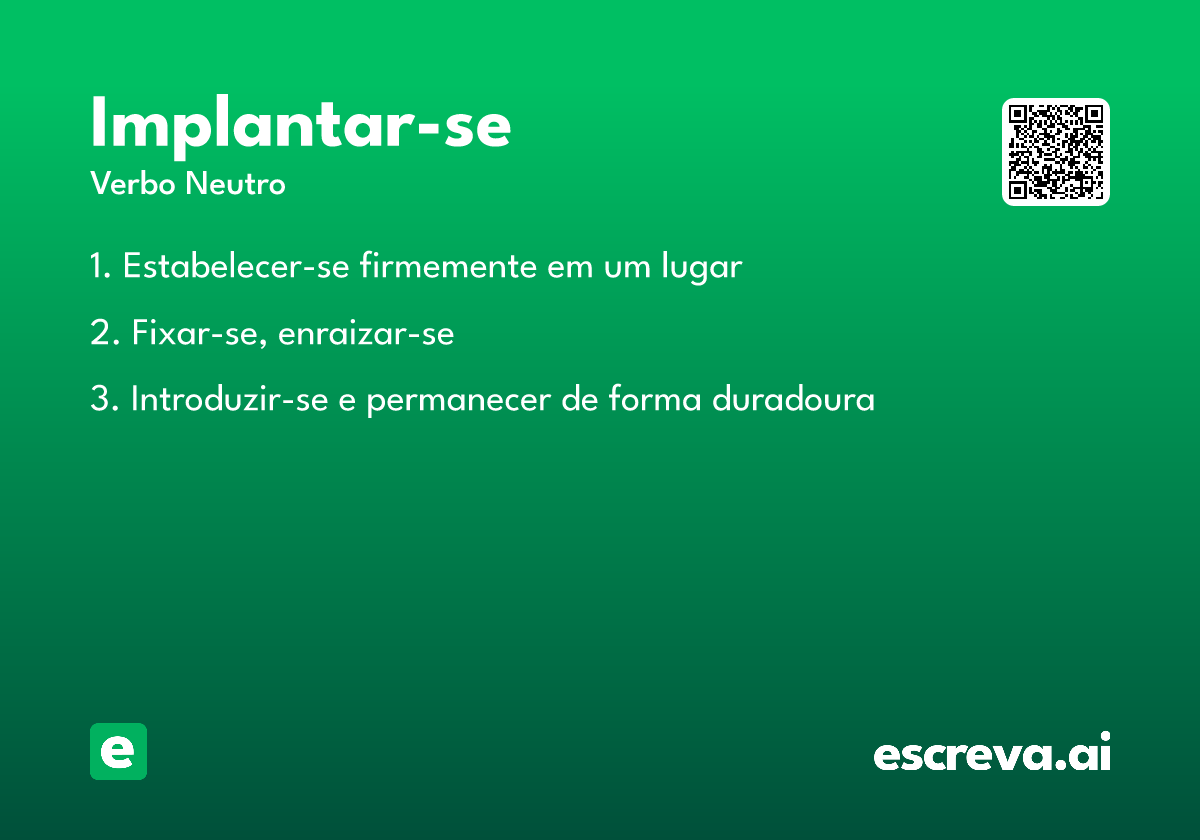 Implantar-se
Verbo Neutro

1. Estabelecer-se firmemente em um lugar

2. Fixar-se, enraizar-se

3. Introduzir-se e permanecer de forma duradoura

e

escreva.ai